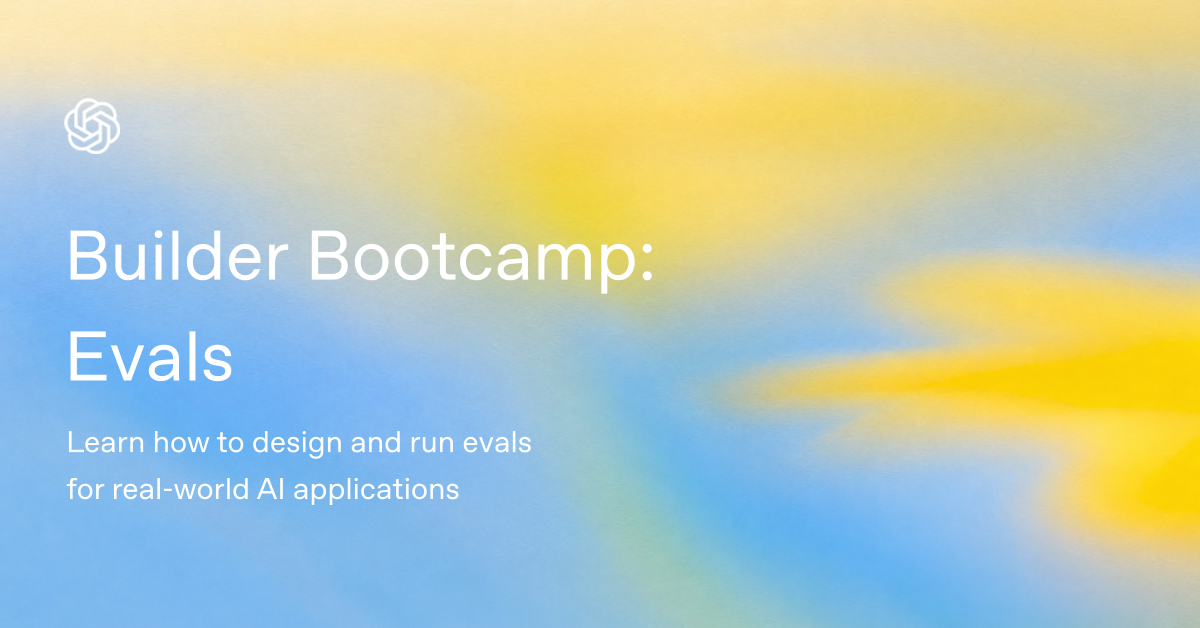 Builder Bootcamp: Evals

Learn how to design and run evals for real-world AI applications